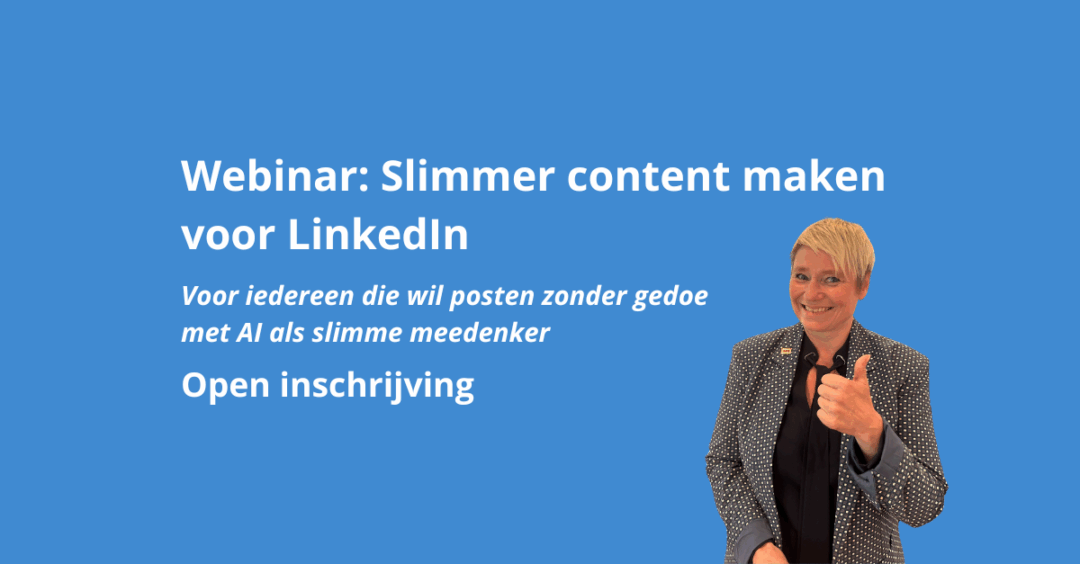 Webinar: Slimmer content maken voor LinkedIn

Voor iedereen die wil posten zonder gedoe met AI als slimme meedenker

Open inschrijving